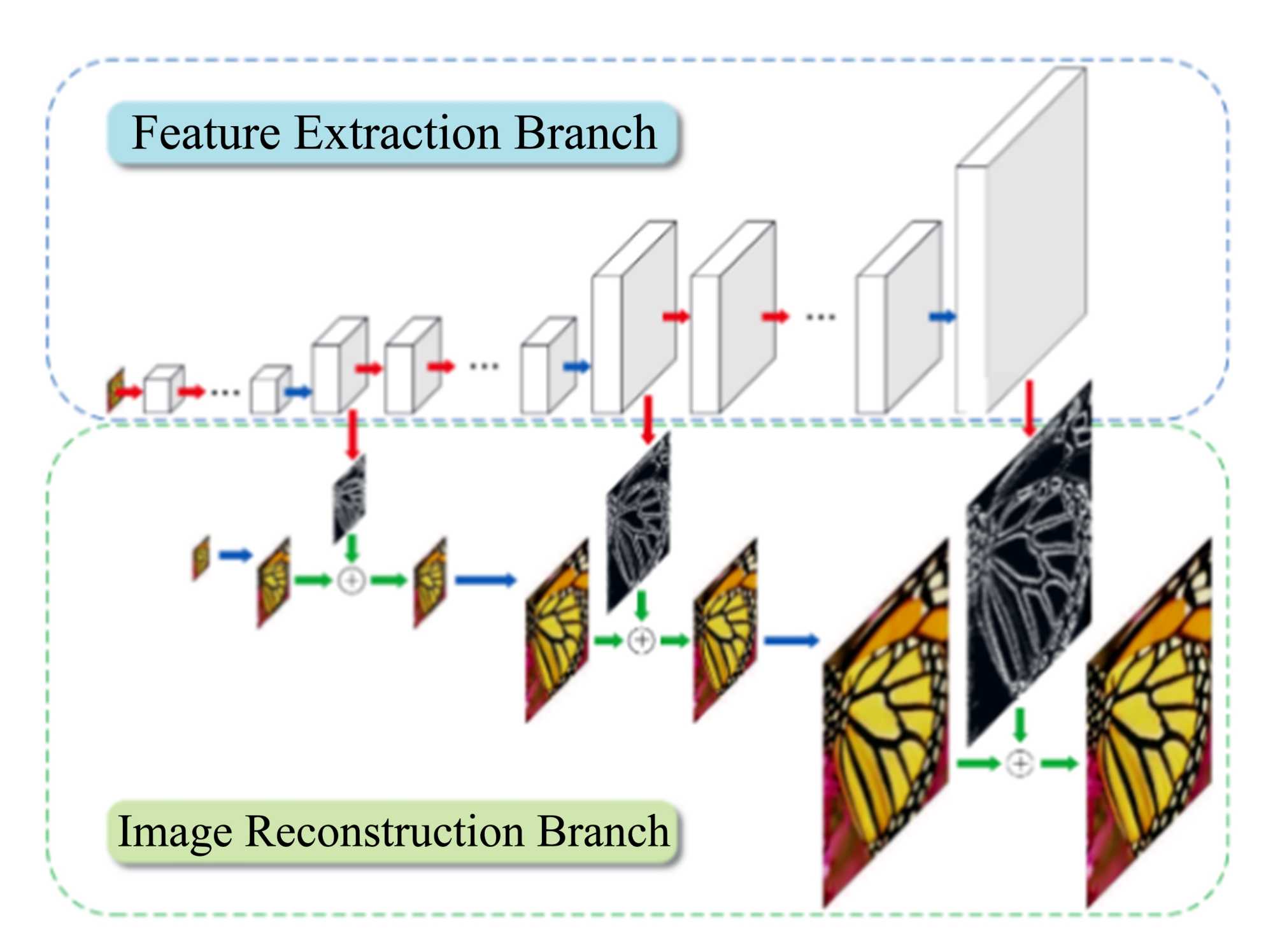 Feature Extraction Branch

Image Reconstruction Branch